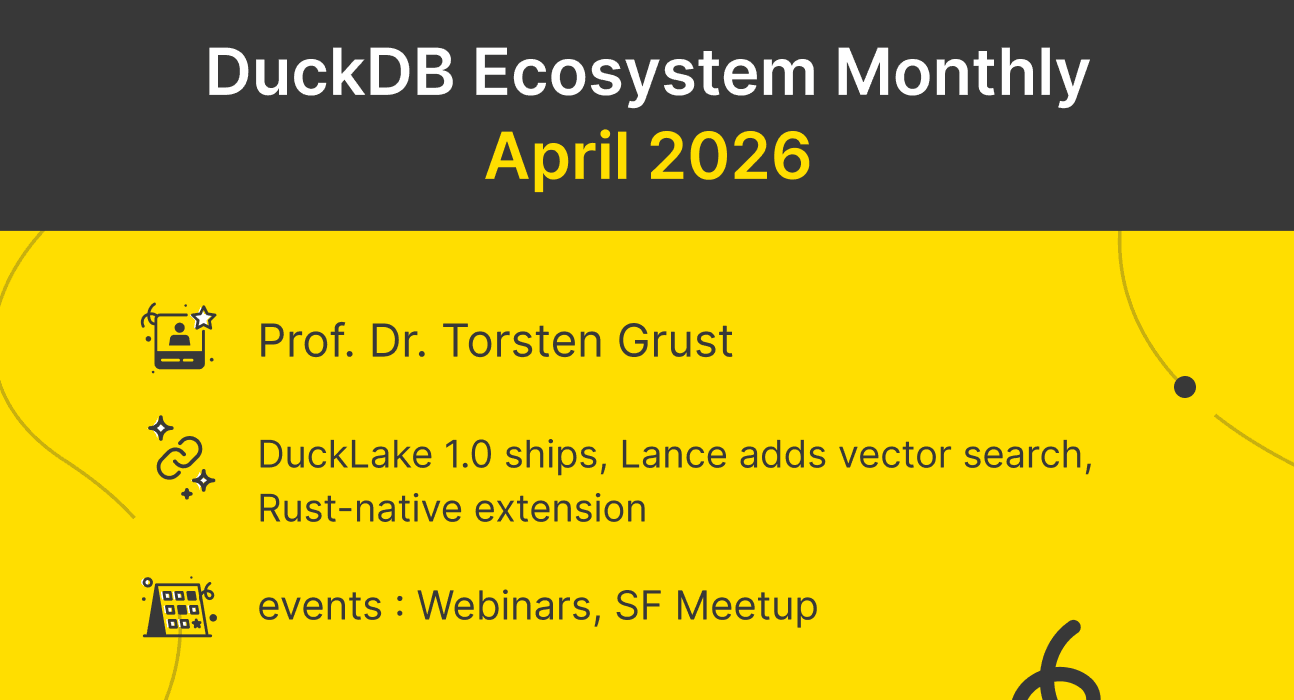 DuckDB Ecosystem Monthly
April 2026

Prof. Dr. Torsten Grust

DuckLake 1.0 ships, Lance adds vector search, Rust-native extension

events : Webinars, SF Meetup